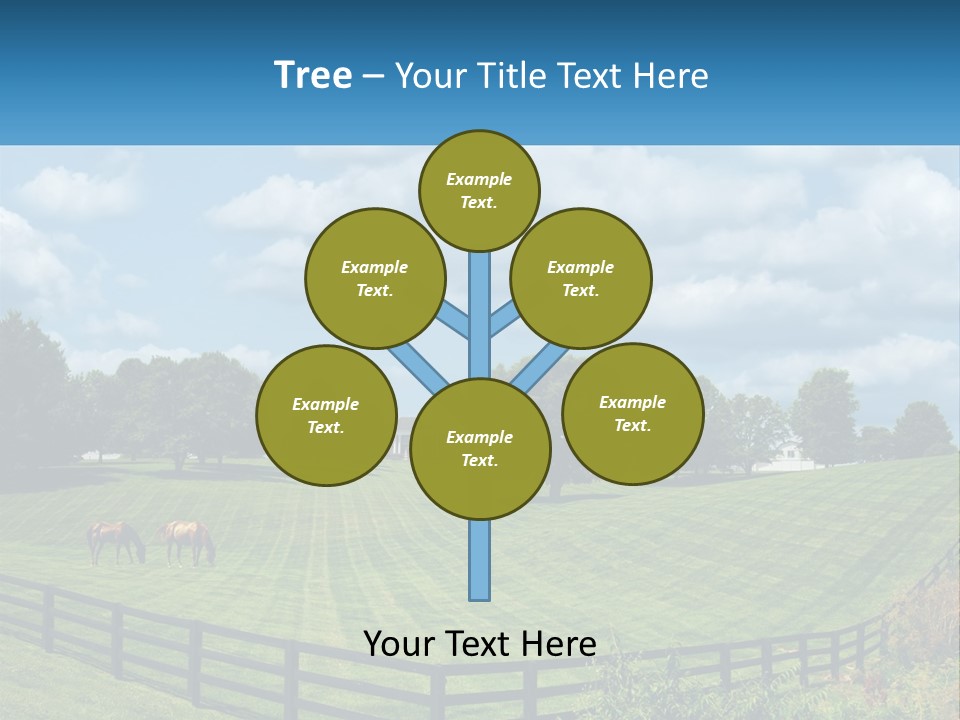 Tree – Your Title Text Here

Example Text.

Example Text.

Example Text.

Example Text.

Example Text.

Example Text.

Your Text Here